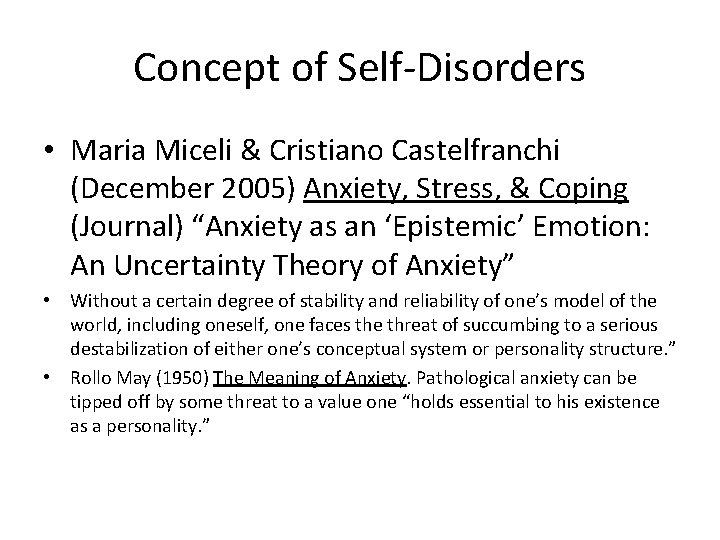 Concept of Self-Disorders

• Maria Miceli & Cristiano Castelfranchi (December 2005) Anxiety, Stress, & Coping (Journal) “Anxiety as an ‘Epistemic’ Emotion: An Uncertainty Theory of Anxiety”

• Without a certain degree of stability and reliability of one’s model of the world, including oneself, one faces the threat of succumbing to a serious destabilization of either one’s conceptual system or personality structure.”

• Rollo May (1950) The Meaning of Anxiety. Pathological anxiety can be tipped off by some threat to a value one “holds essential to his existence as a personality.”